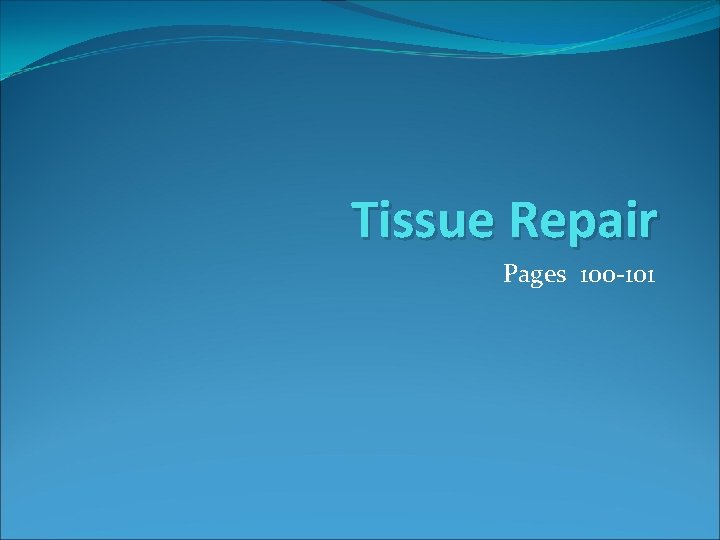 Tissue Repair

Pages 100-101